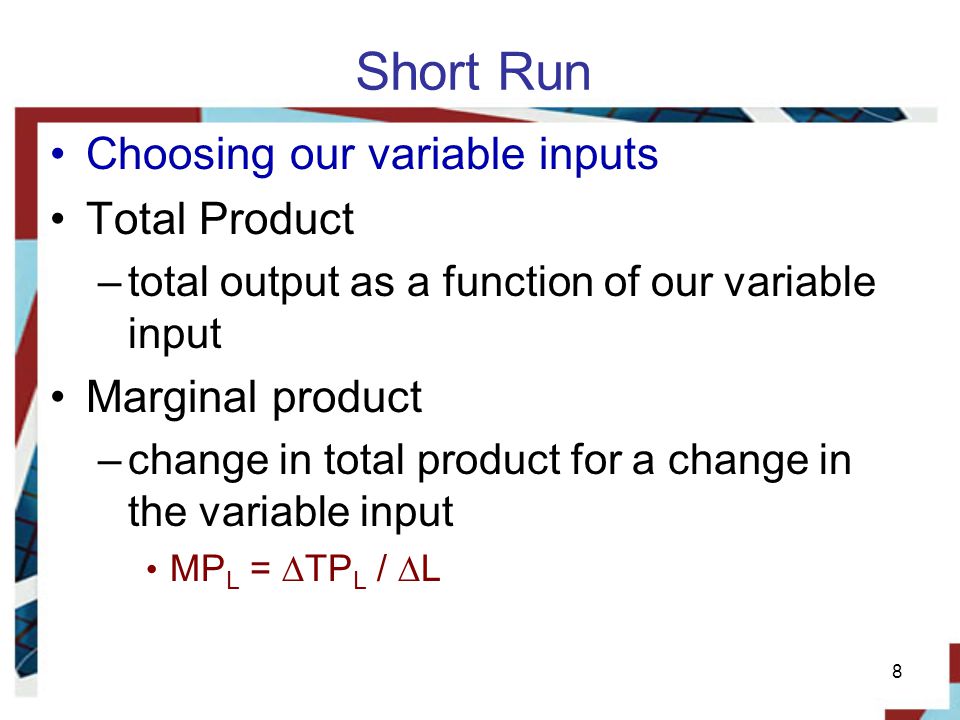 Short Run

• Choosing our variable inputs
• Total Product
– total output as a function of our variable input
• Marginal product
– change in total product for a change in the variable input
• $MP_L = \Delta TP_L / \Delta L$

8